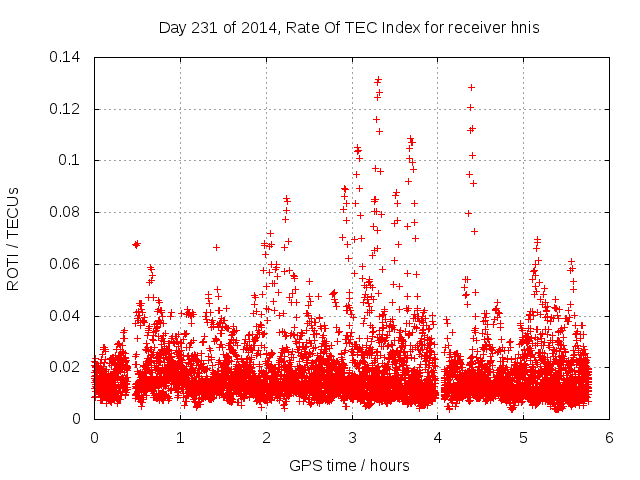 Day 231 of 2014, Rate Of TEC Index for receiver hnis

ROTI / TECUs

0.14
0.12
0.1
0.08
0.06
0.04
0.02
0

0
1
2
3
4
5
6

GPS time / hours